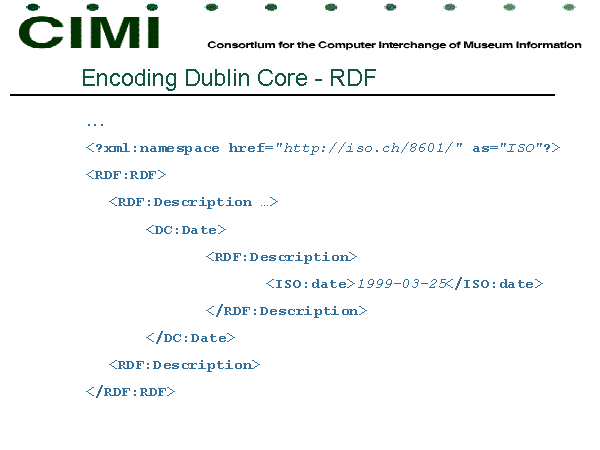 CIMI

Consortium for the Computer Interchange of Museum Information

Encoding Dublin Core - RDF

...

<?xml:namespace href="http://iso.ch/8601/" as="ISO"?>

<RDF:RDF>

<RDF:Description ...>

<DC:Date>

<RDF:Description>

<ISO:date>1999-03-25</ISO:date>

</RDF:Description>

</DC:Date>

<RDF:Description>

</RDF:RDF>